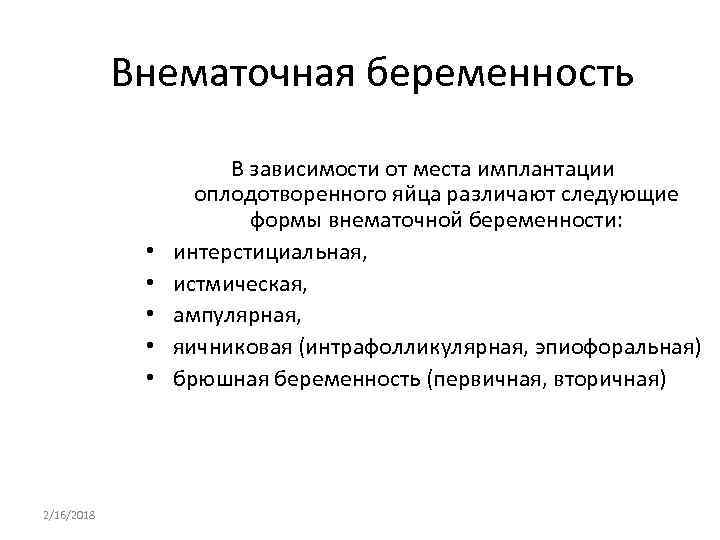 Внематочная беременность

В зависимости от места имплантации оплодотворенного яйца различают следующие формы внематочной беременности:

• интерстициальная,
• истмическая,
• ампулярная,
• яичниковая (интрафолликулярная, эпиофоральная)
• брюшная беременность (первичная, вторичная)

2/16/2018